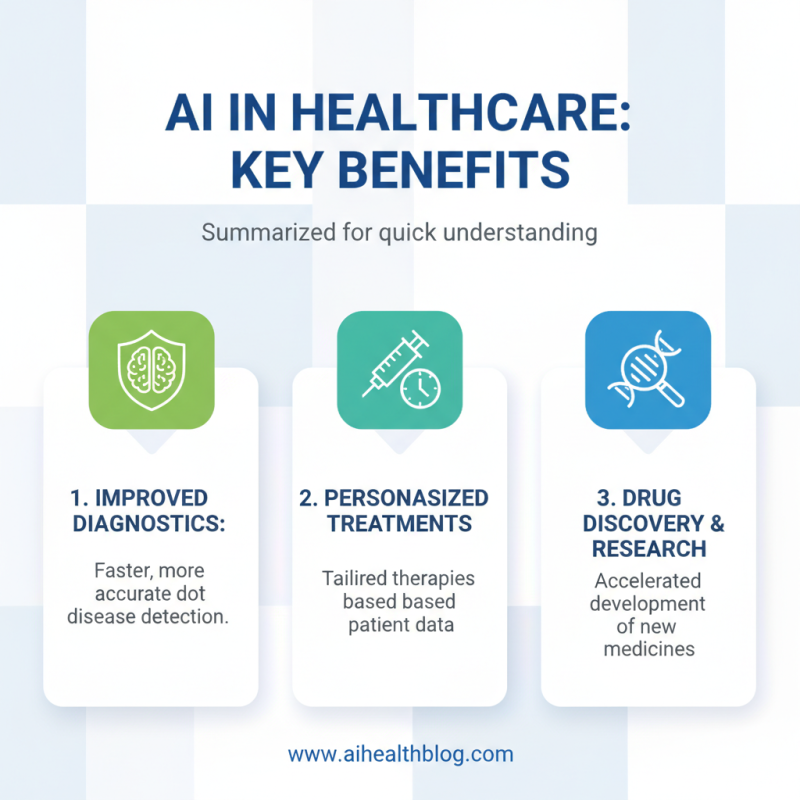 AI IN HEALTHCARE: KEY BENEFITS

Summarized for quick understanding

1. IMPROVED DIAGNOSTICS:

Faster, more accurate dot disease detection.

2. PERSONASIZED TREATMENTS

Tailired therapies based based patient data

3. DRUG DISCOVERY & RESEARCH

Accelerated development of new medicines

www.aihealthblog.com